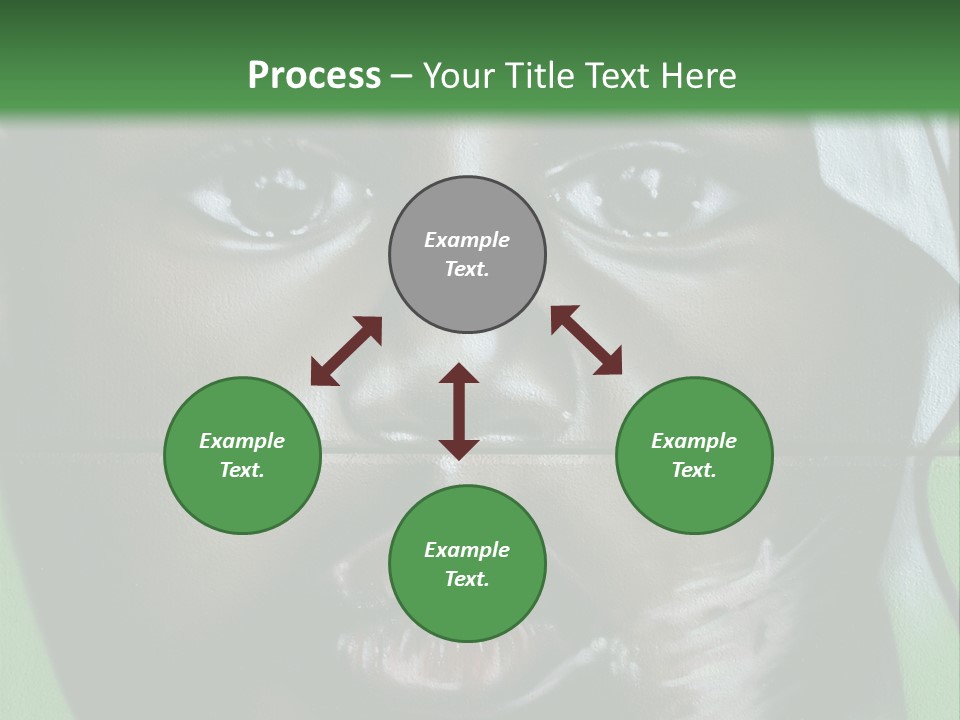 Process – Your Title Text Here

Example Text.

Example Text.

Example Text.

Example Text.